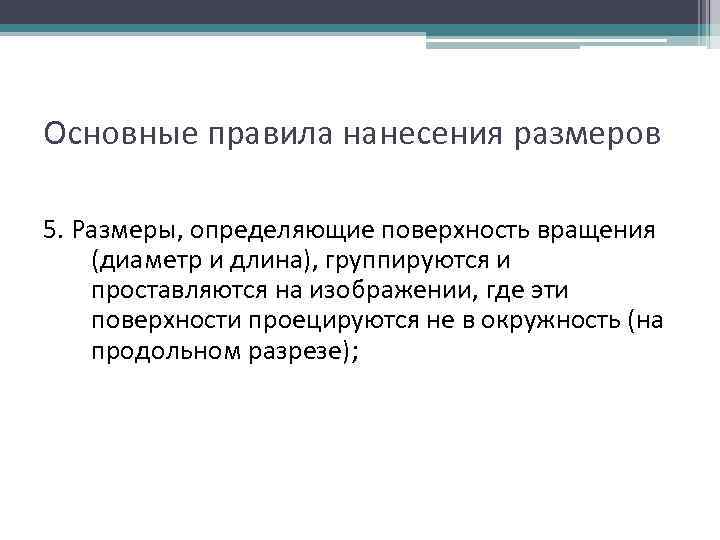 Основные правила нанесения размеров

5. Размеры, определяющие поверхность вращения (диаметр и длина), группируются и проставляются на изображении, где эти поверхности проецируются не в окружность (на продольном разрезе);